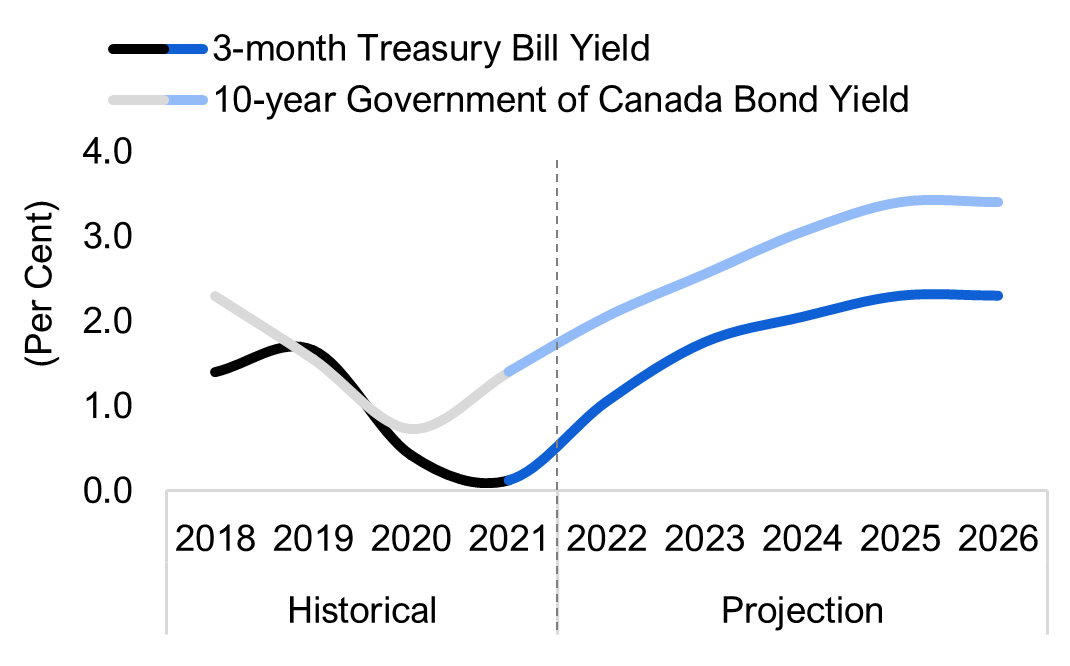 3-month Treasury Bill Yield
10-year Government of Canada Bond Yield

(Per Cent)

4.0
3.0
2.0
1.0
0.0

2018 2019 2020 2021 2022 2023 2024 2025 2026

Historical
Projection